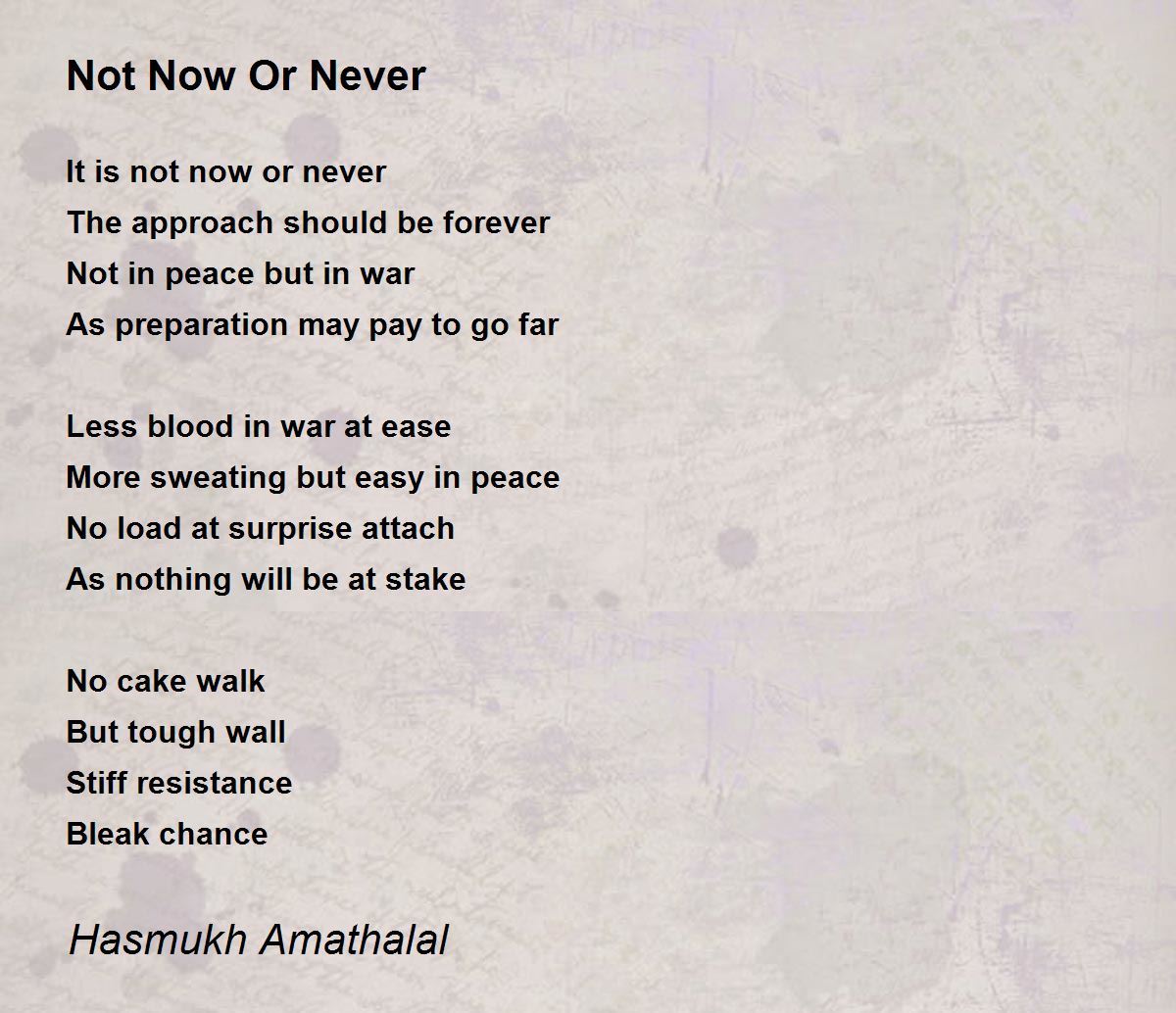 Not Now Or Never

It is not now or never
The approach should be forever
Not in peace but in war
As preparation may pay to go far

Less blood in war at ease
More sweating but easy in peace
No load at surprise attach
As nothing will be at stake

No cake walk
But tough wall
Stiff resistance
Bleak chance

Hasmukh Amathalal